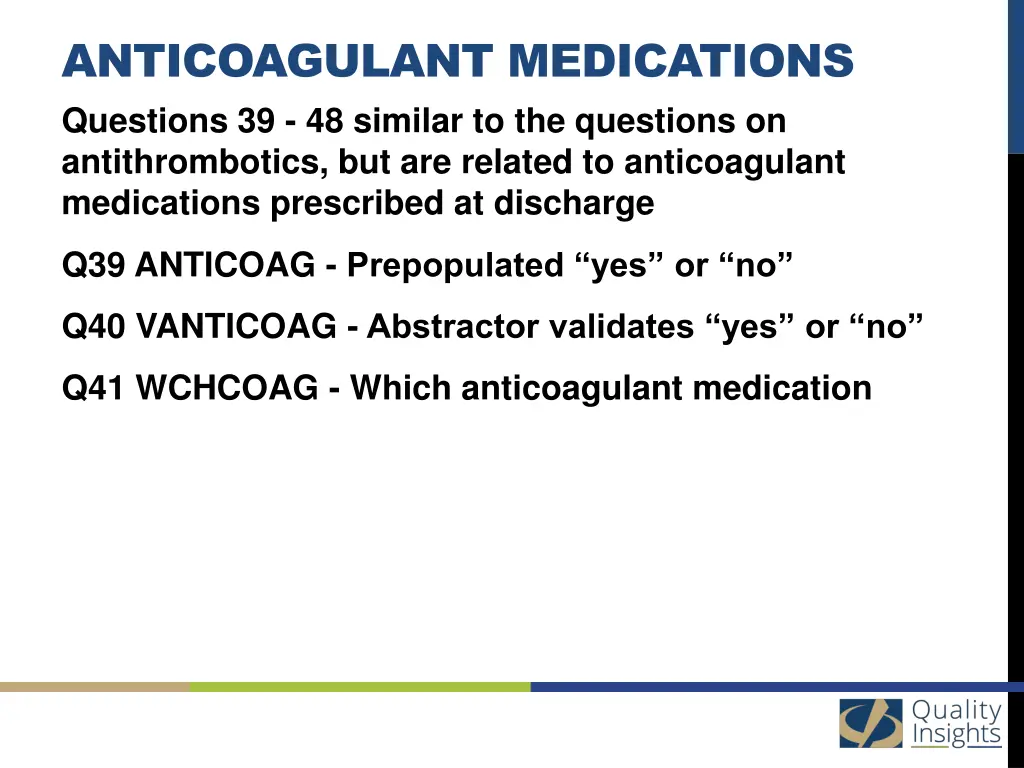 ANTICOAGULANT MEDICATIONS

Questions 39 - 48 similar to the questions on antithrombotics, but are related to anticoagulant medications prescribed at discharge

Q39 ANTICOAG - Prepopulated “yes” or “no”

Q40 VANTICOAG - Abstractor validates “yes” or “no”

Q41 WCHCOAG - Which anticoagulant medication

Quality Insights